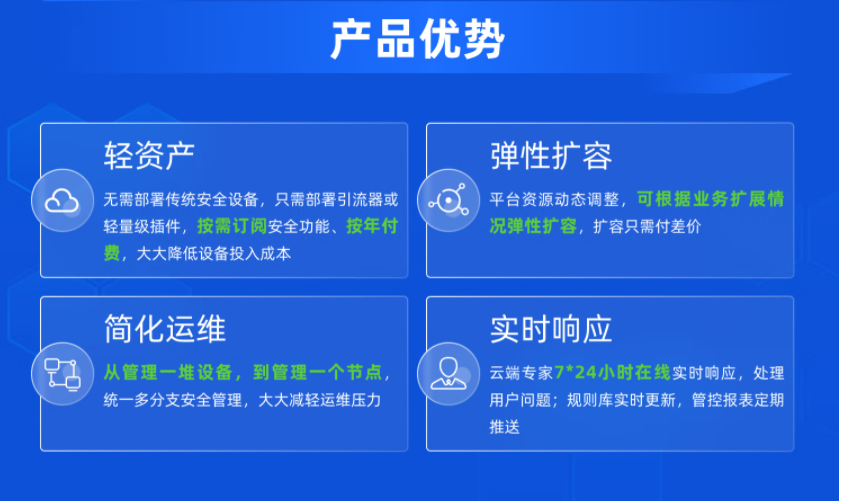 产品优势

轻资产

无需部署传统安全设备，只需部署引流器或轻量级插件，按需订阅安全功能、按年付费，大大降低设备投入成本

弹性扩容

平台资源动态调整，可根据业务扩展情况弹性扩容，扩容只需付差价

简化运维

从管理一堆设备，到管理一个节点，统一多分支安全管理，大大减轻运维压力

实时响应

云端专家7*24小时在线实时响应，处理用户问题；规则库实时更新，管控报表定期推送